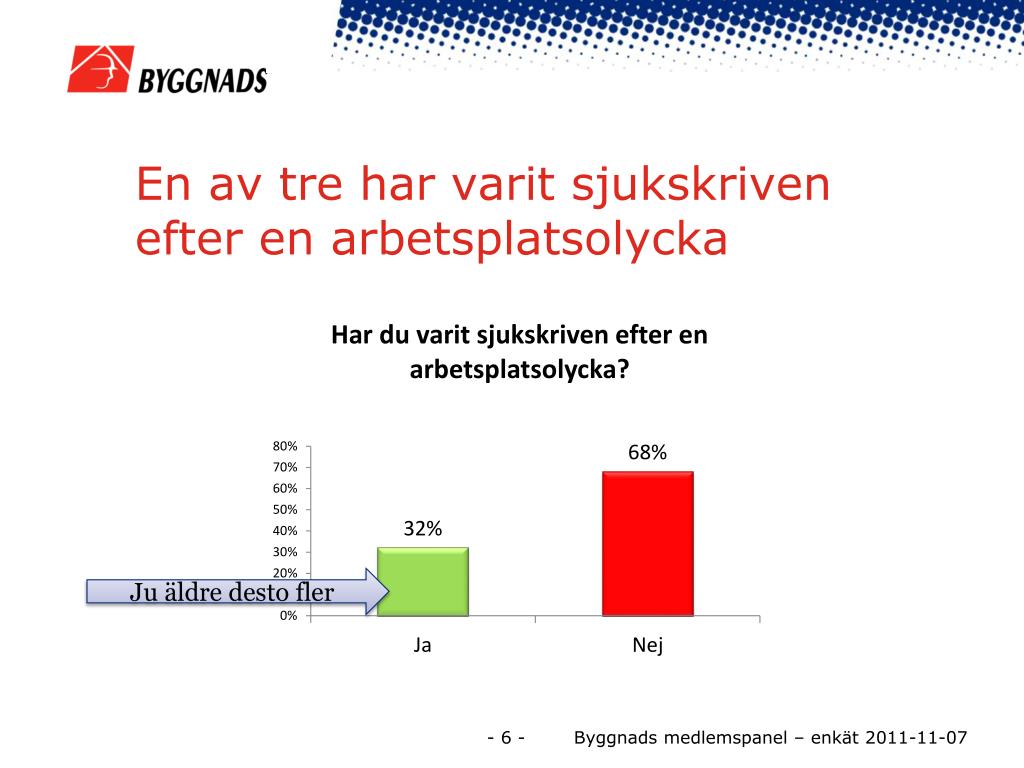 BYGGNADS

En av tre har varit sjukskriven efter en arbetsplatsolycka

Har du varit sjukskriven efter en arbetsplatsolycka?

80%
70%
60%
50%
40%
30%
20%
0%

32%
68%

Ju äldre desto fler

Ja
Nej

- 6 - Byggnads medlemspanel – enkät 2011-11-07